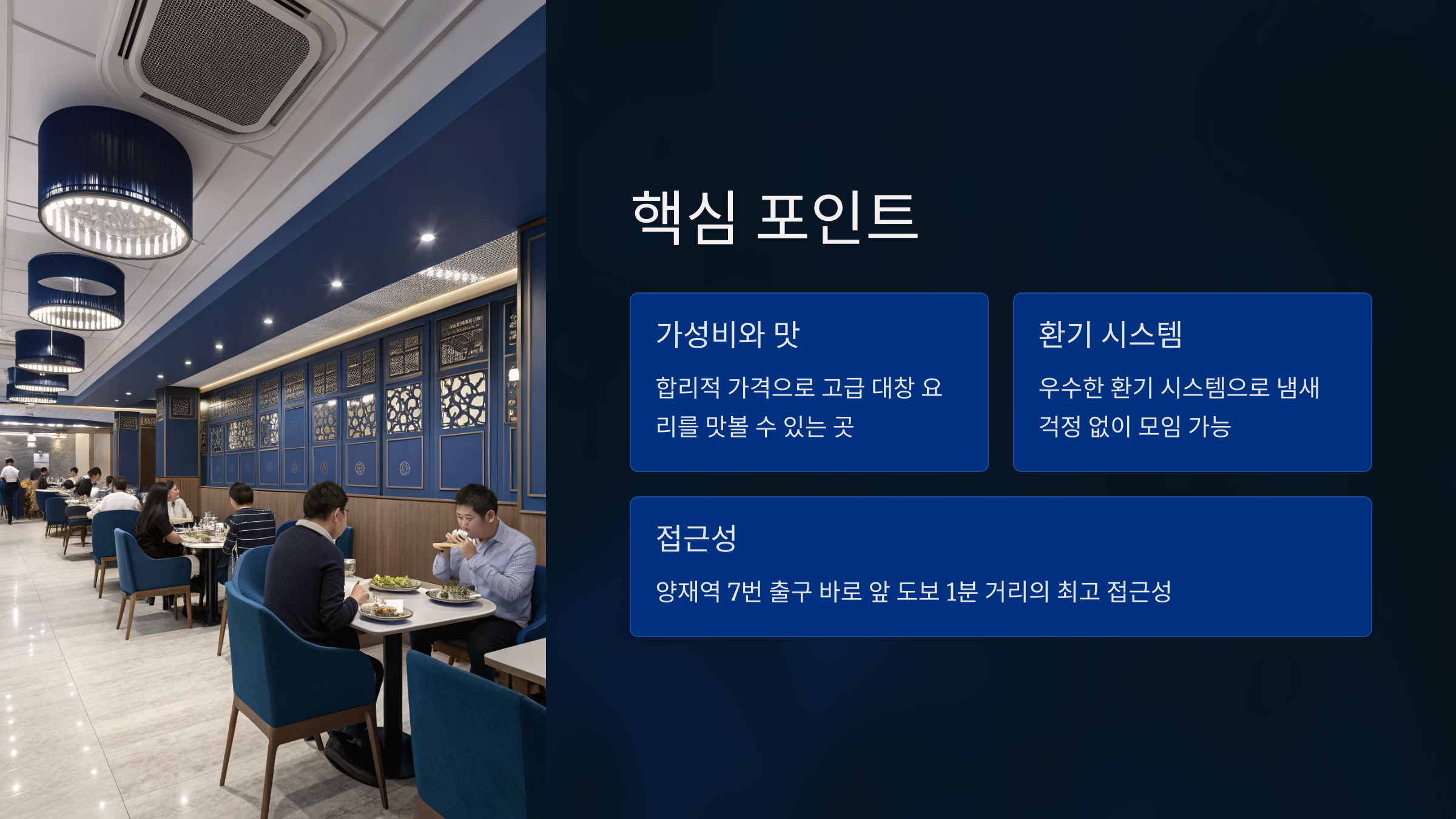 핵심 포인트

가성비와 맛

합리적 가격으로 고급 대창 요리를 맛볼 수 있는 곳

환기 시스템

우수한 환기 시스템으로 냄새 걱정 없이 모임 가능

접근성

양재역 7번 출구 바로 앞 도보 1분 거리의 최고 접근성